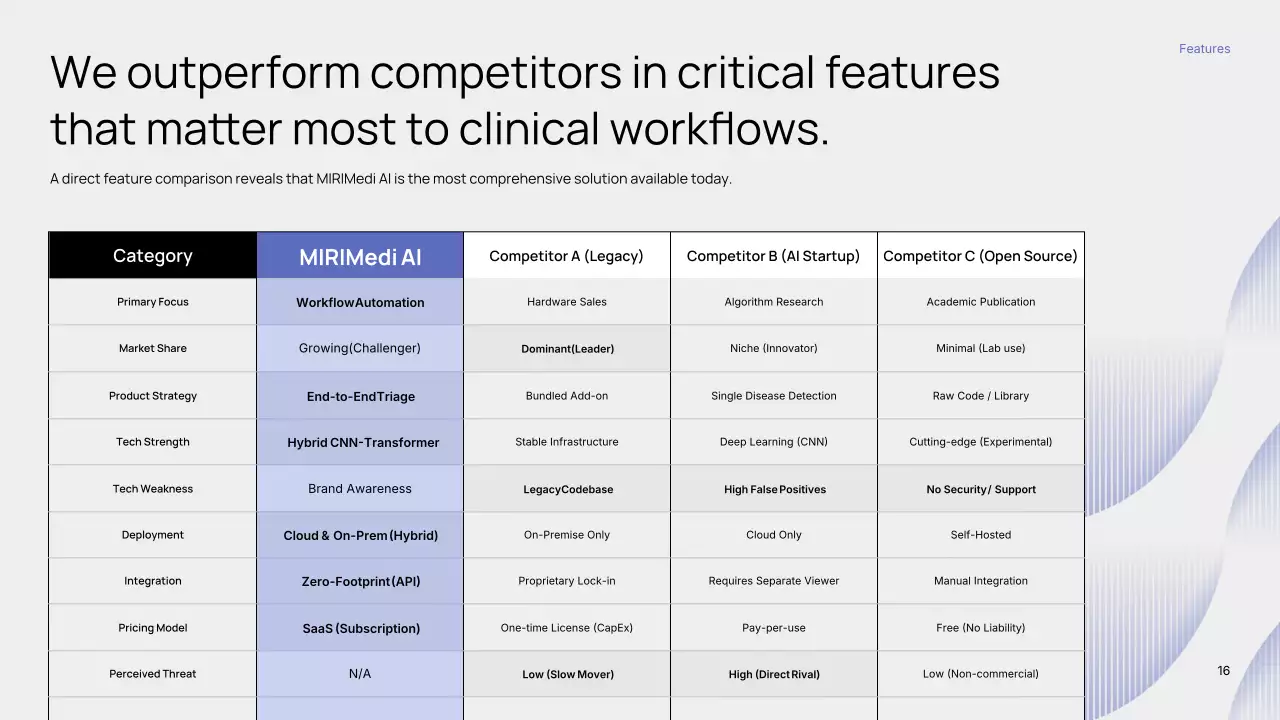 Features

We outperform competitors in critical features that matter most to clinical workflows.

A direct feature comparison reveals that MIRIMedi AI is the most comprehensive solution available today.

| Category | MIRIMedi AI | Competitor A (Legacy) | Competitor B (AI Startup) | Competitor C (Open Source) |
|---|---|---|---|---|
| Primary Focus | WorkflowAutomation | Hardware Sales | Algorithm Research | Academic Publication |
| Market Share | Growing(Challenger) | Dominant(Leader) | Niche (Innovator) | Minimal (Lab use) |
| Product Strategy | End-to-EndTriage | Bundled Add-on | Single Disease Detection | Raw Code / Library |
| Tech Strength | Hybrid CNN-Transformer | Stable Infrastructure | Deep Learning (CNN) | Cutting-edge (Experimental) |
| Tech Weakness | Brand Awareness | LegacyCodebase | High False Positives | No Security/ Support |
| Deployment | Cloud & On-Prem (Hybrid) | On-Premise Only | Cloud Only | Self-Hosted |
| Integration | Zero-Footprint (API) | Proprietary Lock-in | Requires Separate Viewer | Manual Integration |
| Pricing Model | SaaS (Subscription) | One-time License (CapEx) | Pay-per-use | Free (No Liability) |
| Perceived Threat | N/A | Low (Slow Mover) | High (Direct Rival) | Low (Non-commercial) |

16